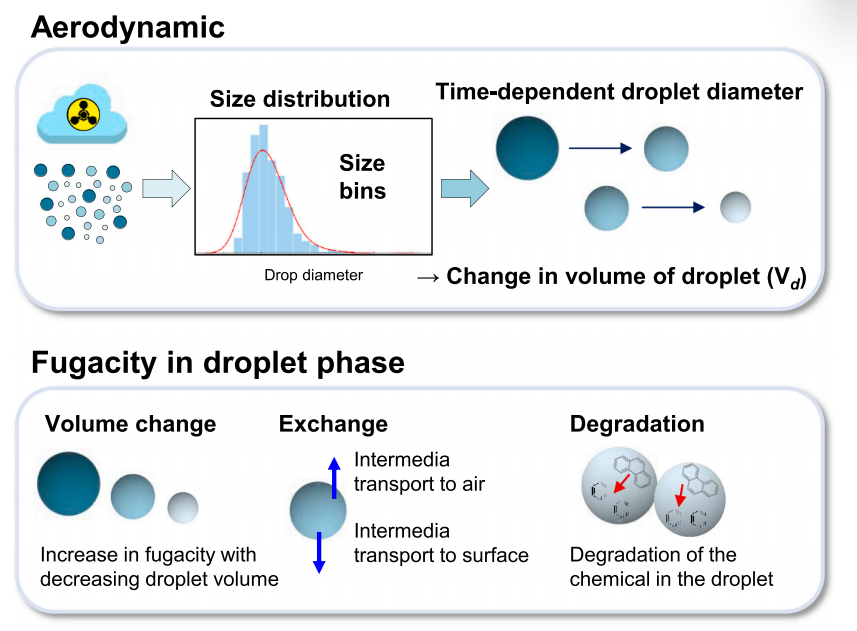 Aerodynamic

Size distribution

Size bins

Drop diameter

Time-dependent droplet diameter

→ Change in volume of droplet ($V_d$)

Fugacity in droplet phase

Volume change

Increase in fugacity with decreasing droplet volume

Exchange

Intermedia transport to air

Intermedia transport to surface

Degradation

Degradation of the chemical in the droplet